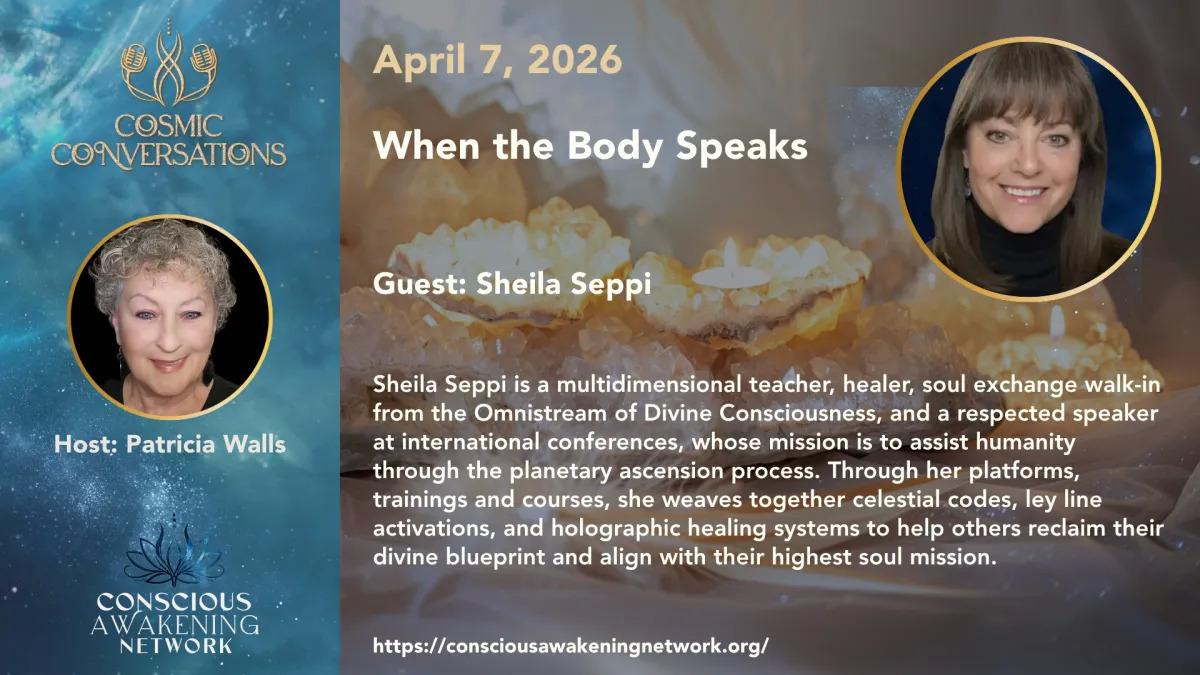 COSMIC CONVERSATIONS

Host: Patricia Walls

CONSCIOUS AWAKENING NETWORK

April 7, 2026

When the Body Speaks

Guest: Sheila Seppi

Sheila Seppi is a multidimensional teacher, healer, soul exchange walk-in from the Omnistream of Divine Consciousness, and a respected speaker at international conferences, whose mission is to assist humanity through the planetary ascension process. Through her platforms, trainings and courses, she weaves together celestial codes, ley line activations, and holographic healing systems to help others reclaim their divine blueprint and align with their highest soul mission.

https://consciousawakeningnetwork.org/